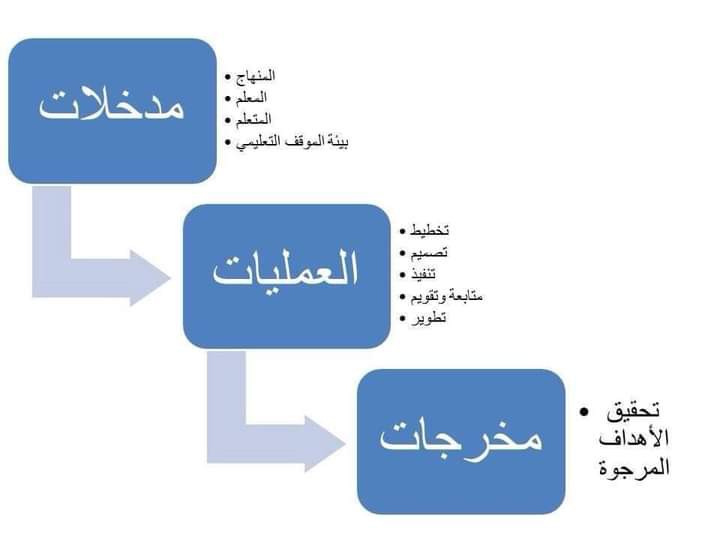 مدخلات

• المنهاج
• المعلم
• المتعلم
• بيئة الموقف التعليمي

العمليات

• تخطيط
• تصميم
• تنفيذ
• متابعة وتقويم
• تطوير

مخرجات

• تحقيق الأهداف المرجوة